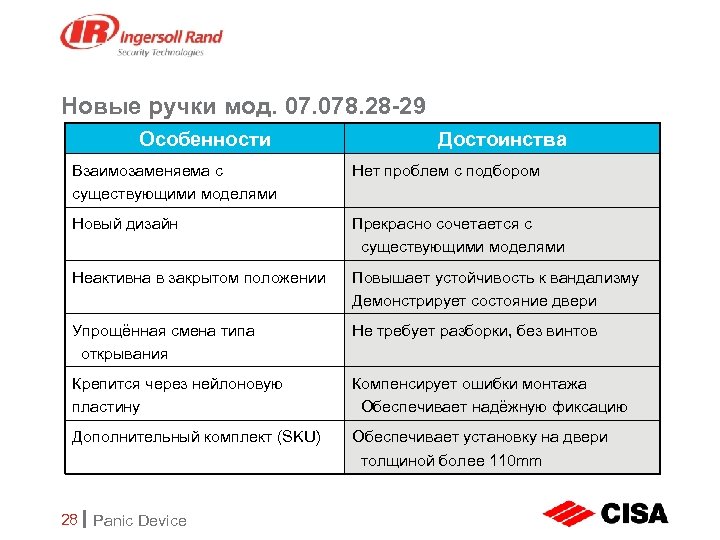 IR Ingersoll Rand
Security Technologies

Новые ручки мод. 07.078.28-29

| Особенности | Достоинства |
|---|---|
| Взаимозаменяема с существующими моделями | Нет проблем с подбором |
| Новый дизайн | Прекрасно сочетается с существующими моделями |
| Неактивна в закрытом положении | Повышает устойчивость к вандализму Демонстрирует состояние двери |
| Упрощённая смена типа открывания | Не требует разборки, без винтов |
| Крепится через нейлоновую пластину | Компенсирует ошибки монтажа Обеспечивает надёжную фиксацию |
| Дополнительный комплект (SKU) | Обеспечивает установку на двери толщиной более 110mm |

28 | Panic Device

CISA